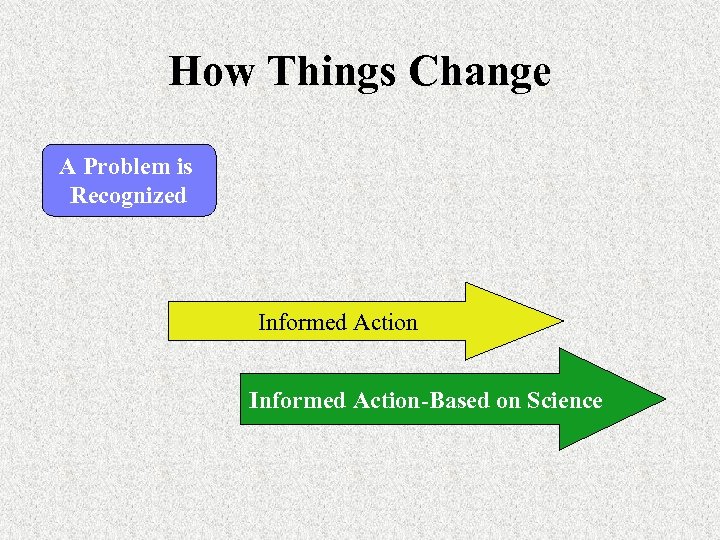 How Things Change

A Problem is Recognized

Informed Action

Informed Action-Based on Science